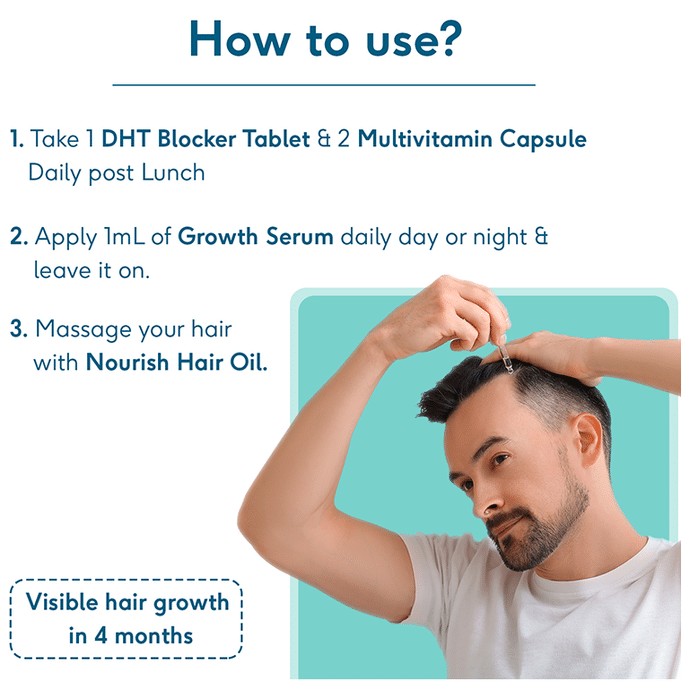 How to use?

1. Take 1 DHT Blocker Tablet & 2 Multivitamin Capsule Daily post Lunch

2. Apply 1mL of Growth Serum daily day or night & leave it on.

3. Massage your hair with Nourish Hair Oil.

Visible hair growth in 4 months